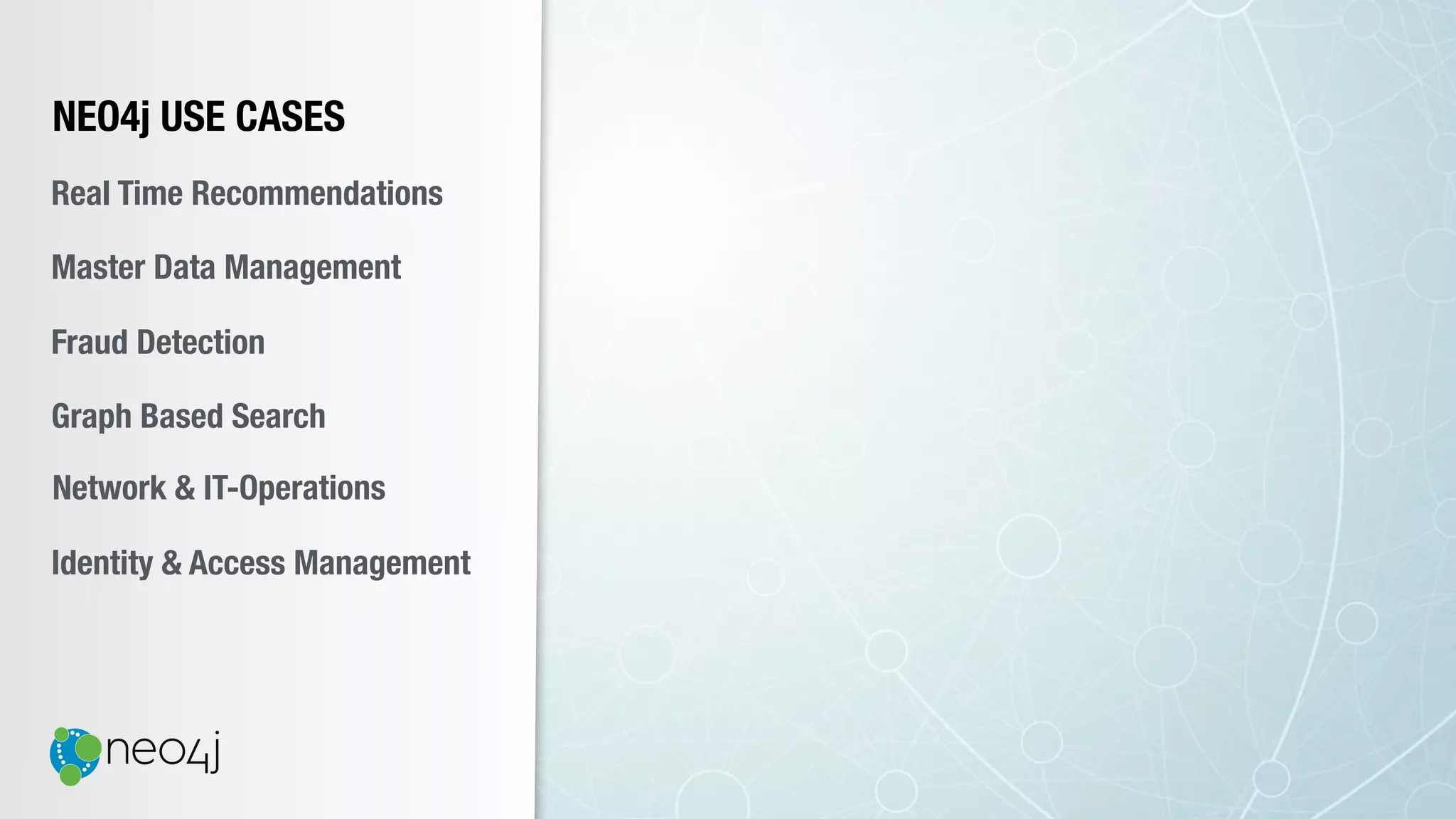 NEO4j USE CASES

Real Time Recommendations

Master Data Management

Fraud Detection

Graph Based Search

Network & IT-Operations

Identity & Access Management

neo4j